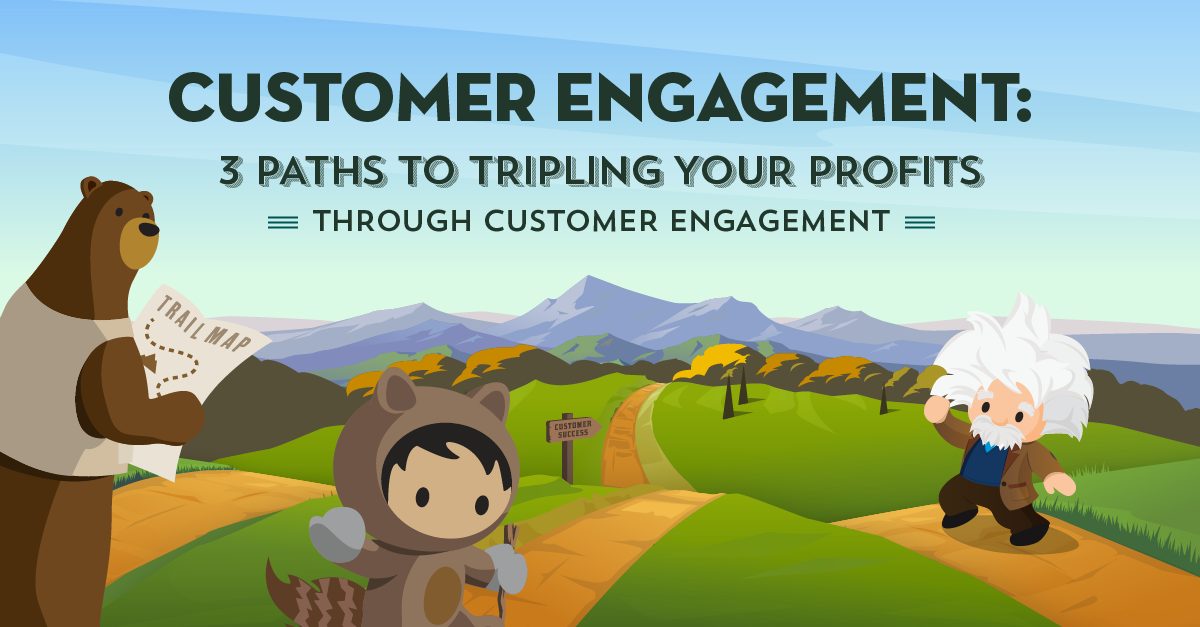 CUSTOMER ENGAGEMENT:

3 PATHS TO TRIPLING YOUR PROFITS

THROUGH CUSTOMER ENGAGEMENT

TRAIL MAP

CUSTOMER SUCCESS